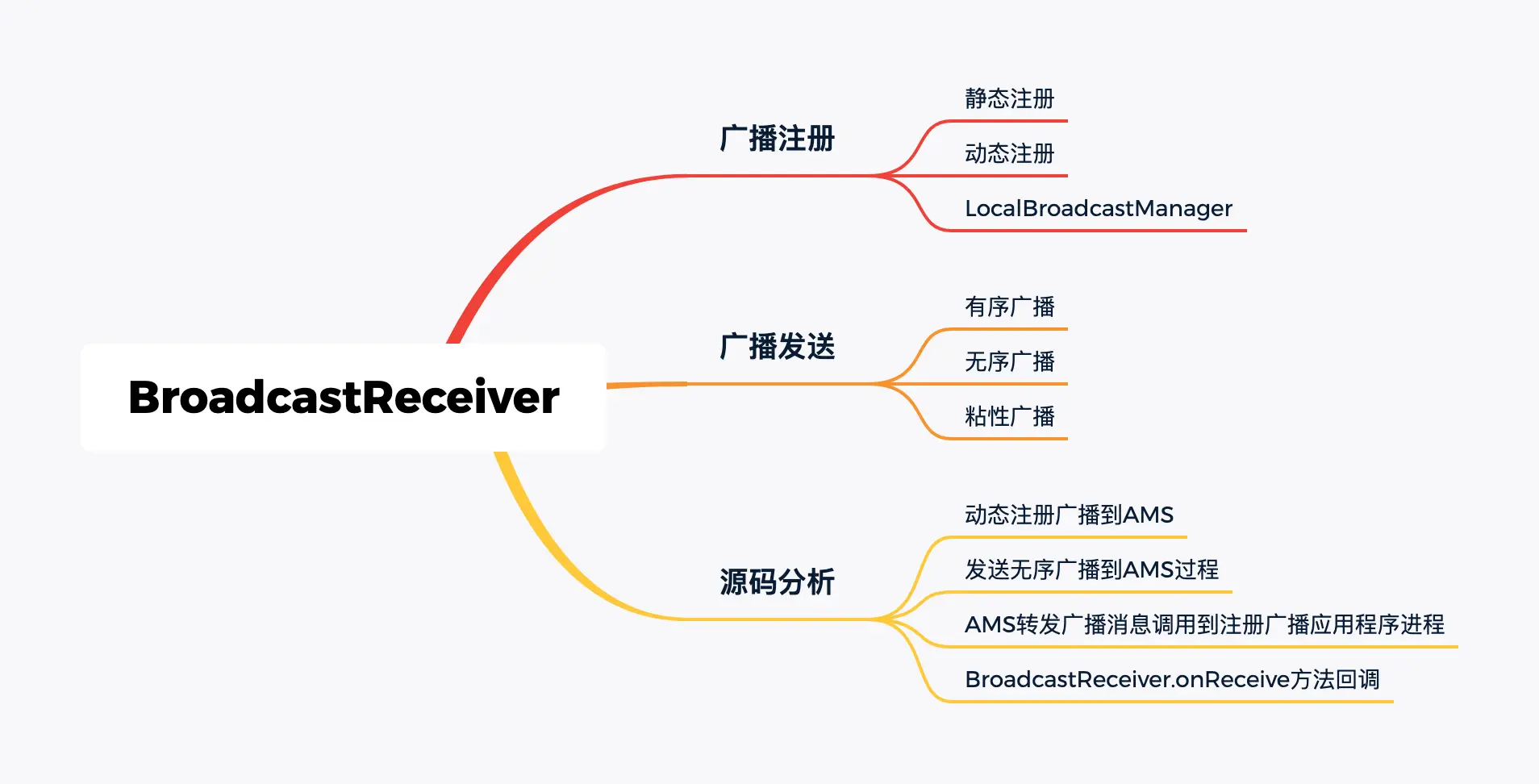 BroadcastReceiver

广播注册

静态注册

动态注册

LocalBroadcastManager

广播发送

有序广播

无序广播

粘性广播

源码分析

动态注册广播到AMS

发送无序广播到AMS过程

AMS转发广播消息调用到注册广播应用程序进程

BroadcastReceiver.onReceive方法回调